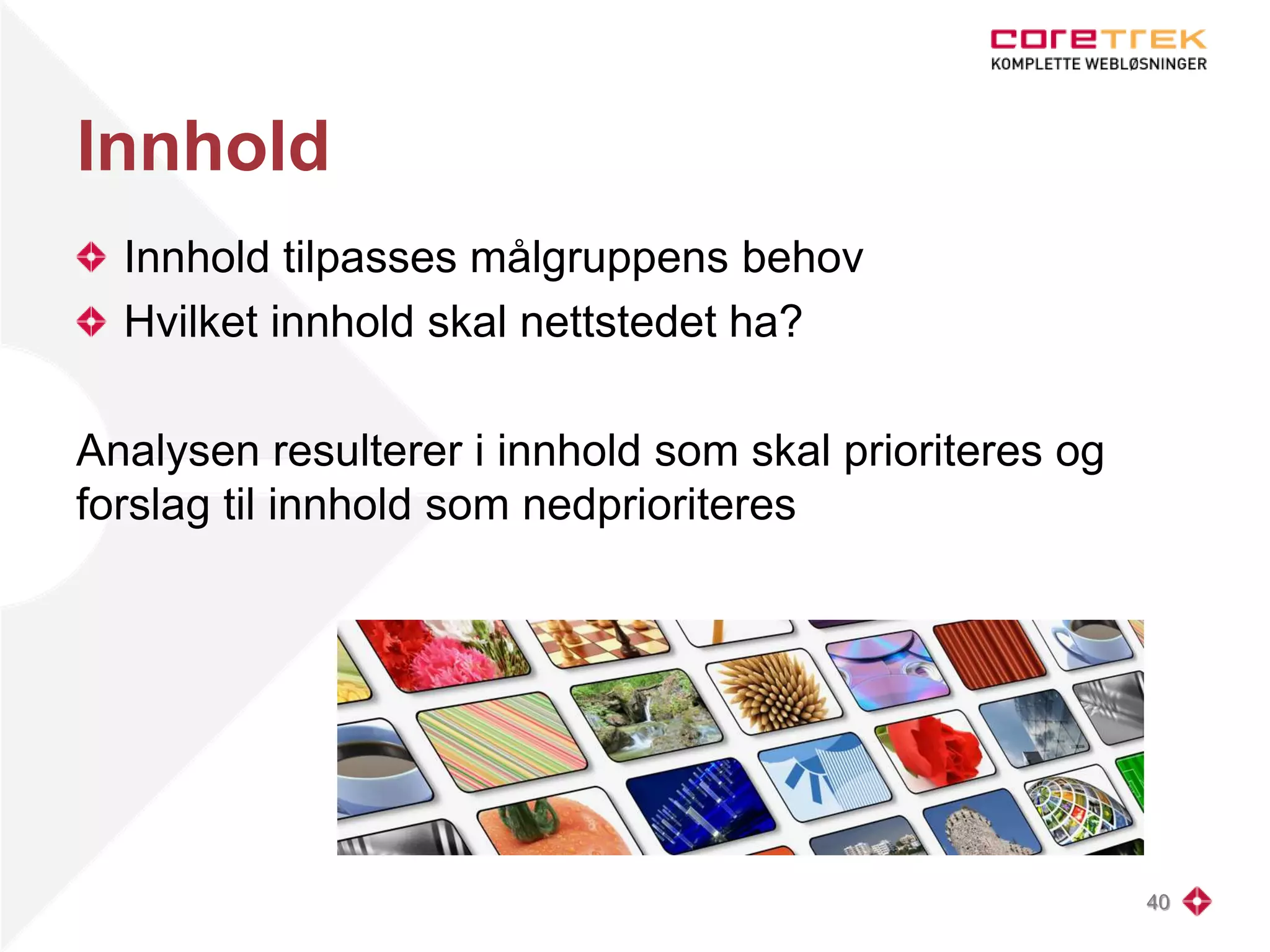 coretrek
KOMPLETTE WEBLØSNINGER

Innhold

Innhold tilpasses målgruppens behov
Hvilket innhold skal nettstedet ha?

Analysen resulterer i innhold som skal prioriteres og forslag til innhold som nedprioriteres

40